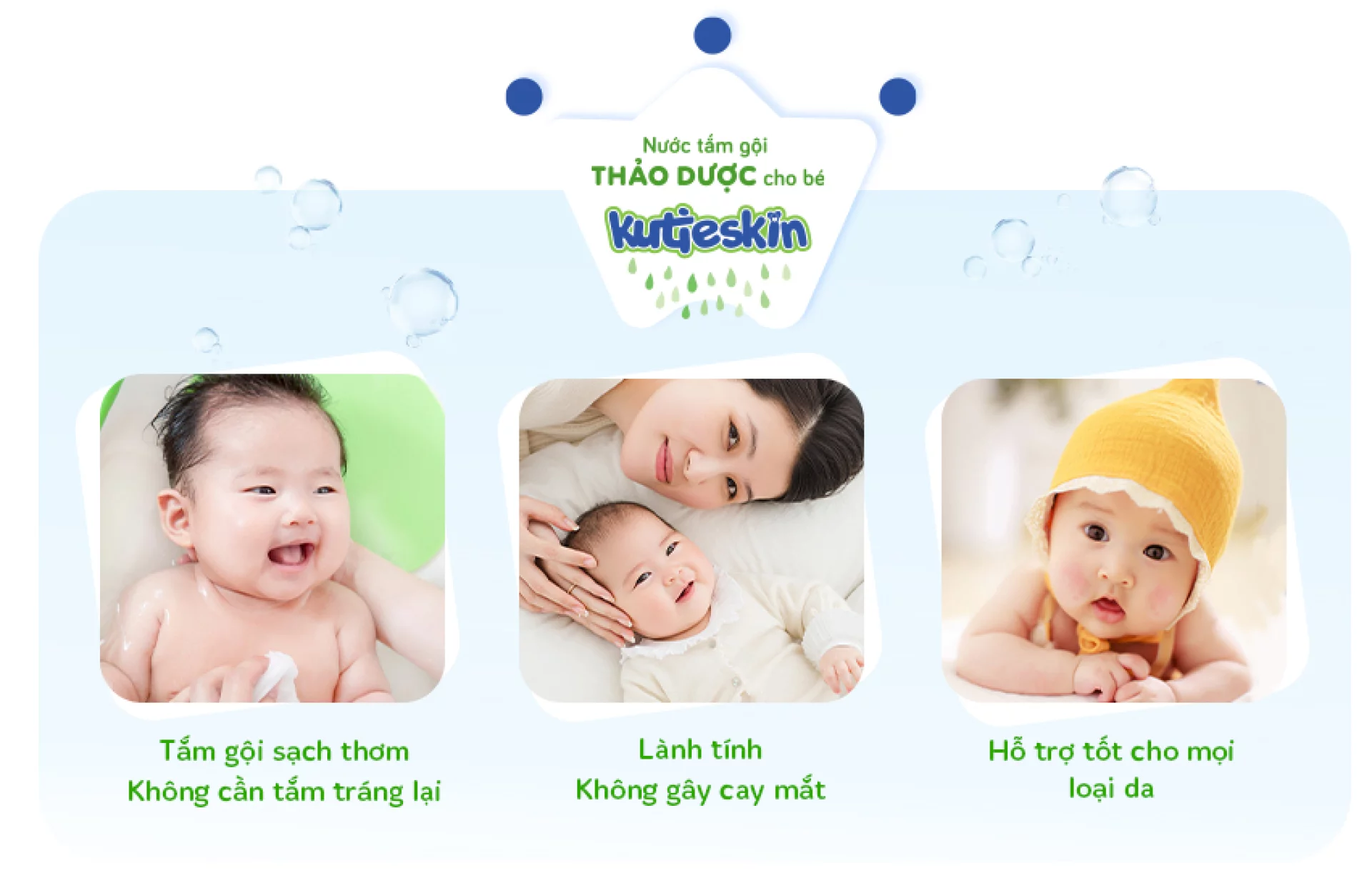 Nước tắm gội
THẢO DƯỢC cho bé
kutieskin

Tắm gội sạch thơm
Không cần tắm tráng lại

Lành tính
Không gây cay mắt

Hỗ trợ tốt cho mọi loại da